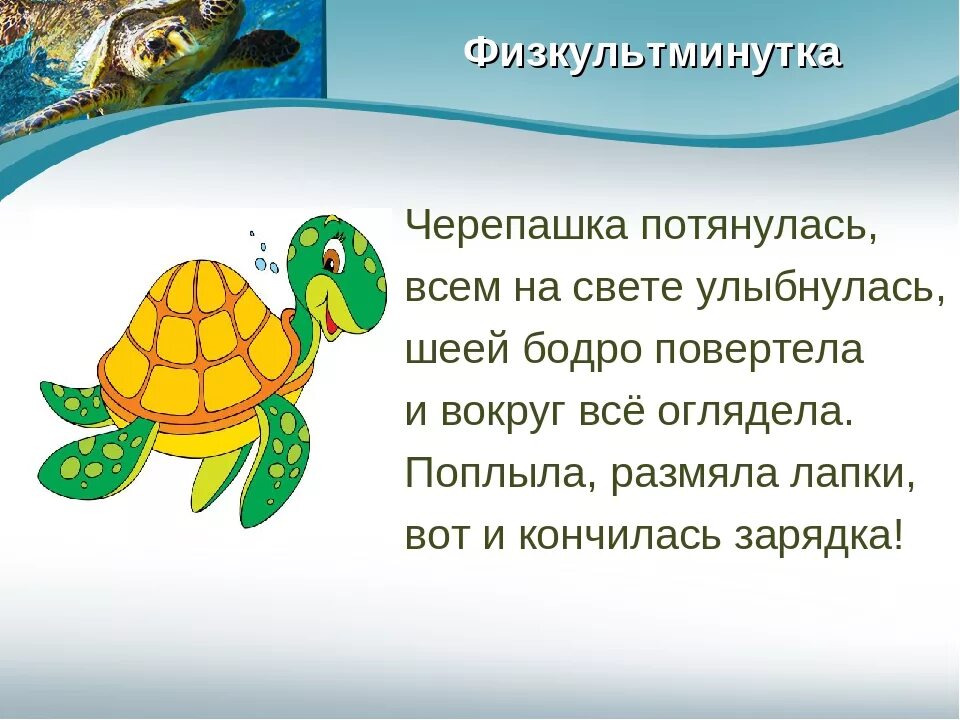 Физкультминутка

Черепашка потянулась,
всем на свете улыбнулась,
шеей бодро повертела
и вокруг всё оглядела.
Поплыла, размяла лапки,
вот и кончилась зарядка!